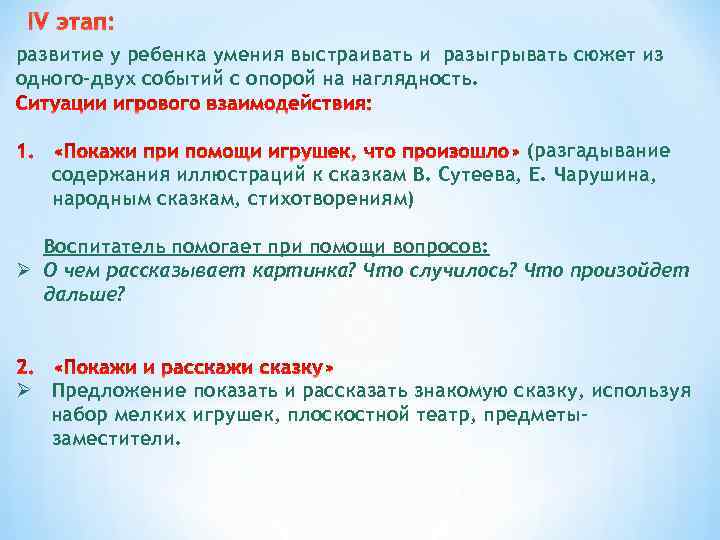 IV этап:

развитие у ребенка умения выстраивать и разыгрывать сюжет из одного-двух событий с опорой на наглядность.

Ситуации игрового взаимодействия:

1. «Покажи при помощи игрушек, что произошло» (разгадывание содержания иллюстраций к сказкам В. Сутеева, Е. Чарушина, народным сказкам, стихотворениям)

Воспитатель помогает при помощи вопросов:

➢ О чем рассказывает картинка? Что случилось? Что произойдет дальше?

2. «Покажи и расскажи сказку»

➢ Предложение показать и рассказать знакомую сказку, используя набор мелких игрушек, плоскостной театр, предметы-заместители.